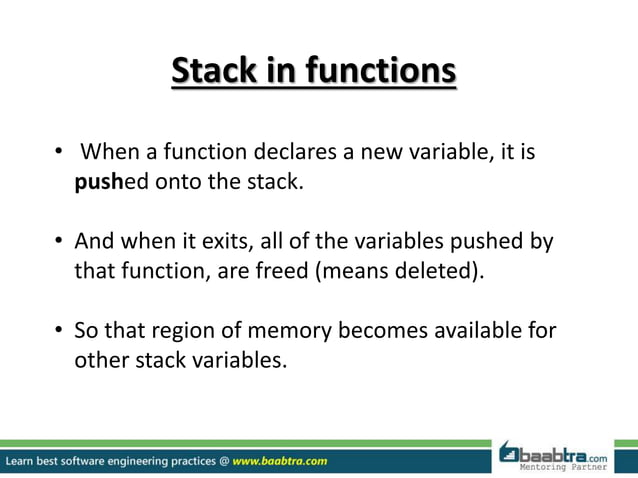 Stack in functions

• When a function declares a new variable, it is pushed onto the stack.

• And when it exits, all of the variables pushed by that function, are freed (means deleted).

• So that region of memory becomes available for other stack variables.

Learn best software engineering practices @ www.baabtra.com

baabtra.com
Mentoring Partner